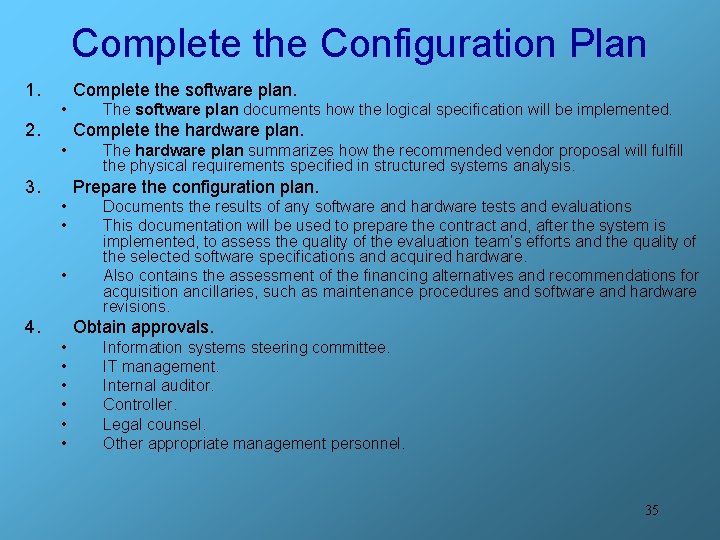 Complete the Configuration Plan

1. Complete the software plan.
• The software plan documents how the logical specification will be implemented.

2. Complete the hardware plan.
• The hardware plan summarizes how the recommended vendor proposal will fulfill the physical requirements specified in structured systems analysis.

3. Prepare the configuration plan.
• Documents the results of any software and hardware tests and evaluations
• This documentation will be used to prepare the contract and, after the system is implemented, to assess the quality of the evaluation team's efforts and the quality of the selected software specifications and acquired hardware.
• Also contains the assessment of the financing alternatives and recommendations for acquisition ancillaries, such as maintenance procedures and software and hardware revisions.

4. Obtain approvals.
• Information systems steering committee.
• IT management.
• Internal auditor.
• Controller.
• Legal counsel.
• Other appropriate management personnel.

35